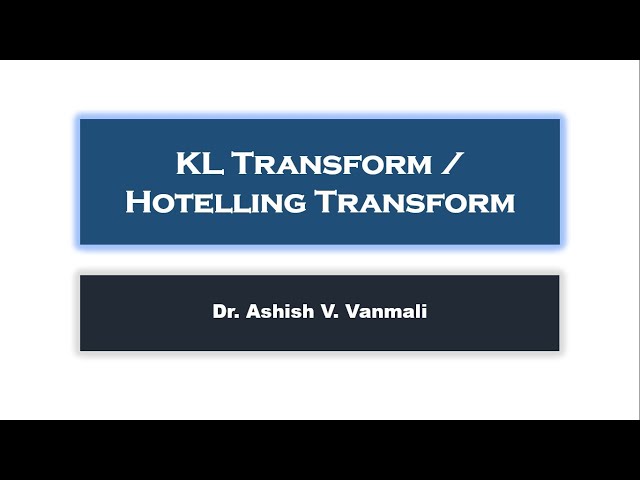 KL Transform / Hotelling Transform

Dr. Ashish V. Vanmali